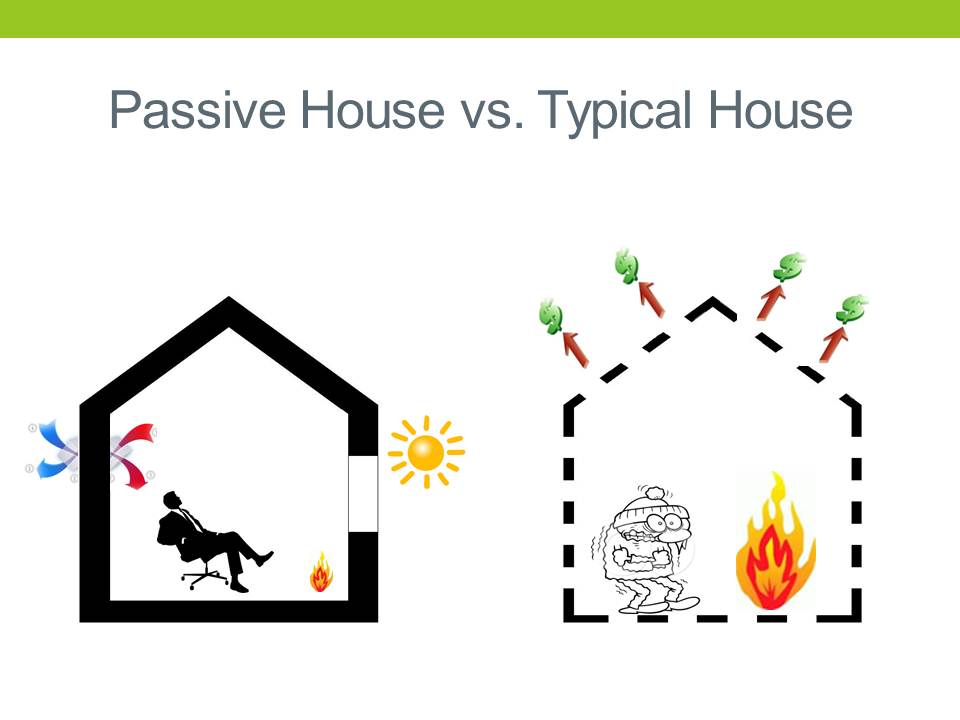 Passive House vs. Typical House

$

$

$

$